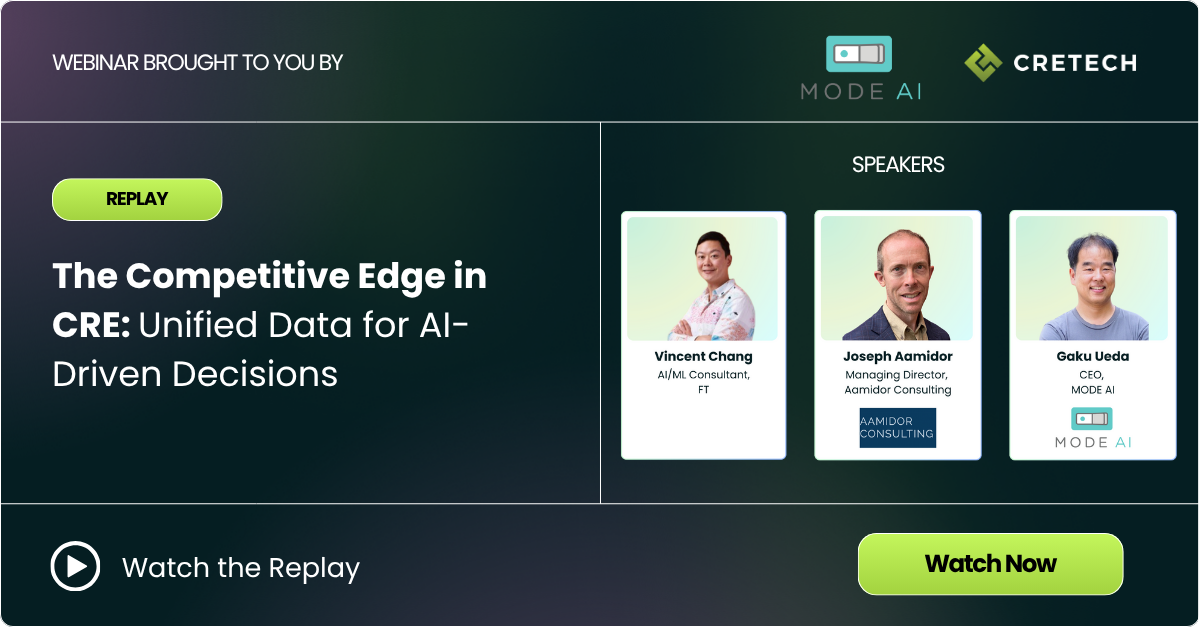 WEBINAR BROUGHT TO YOU BY

MODE AI

CRETECH

REPLAY

The Competitive Edge in CRE: Unified Data for AI-Driven Decisions

SPEAKERS

Vincent Chang
AI/ML Consultant, FT

Joseph Aamidor
Managing Director, Aamidor Consulting

AAMIDOR CONSULTING

Gaku Ueda
CEO, MODE AI

MODE AI

Watch the Replay

Watch Now